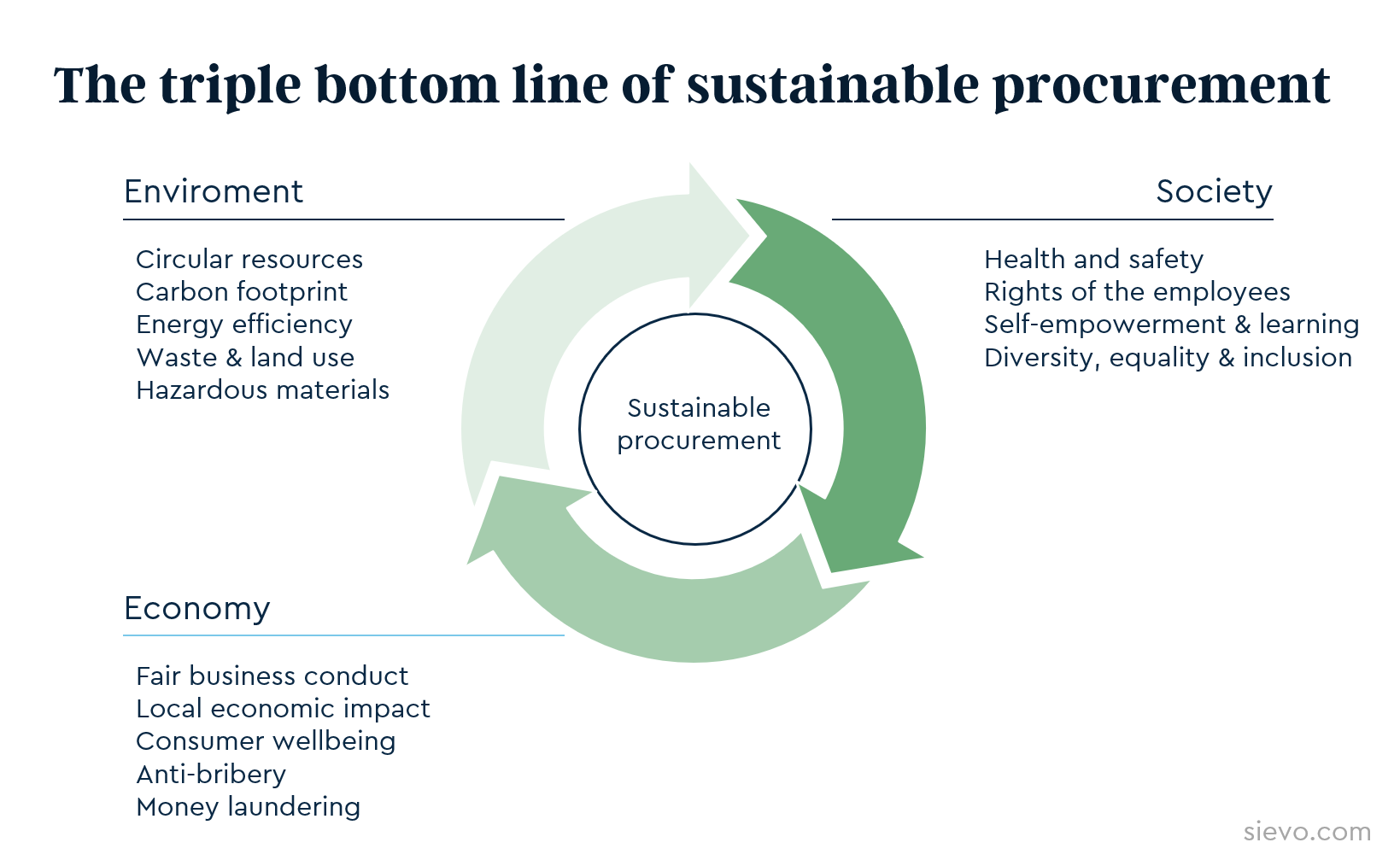 The triple bottom line of sustainable procurement

Enviroment

Circular resources
Carbon footprint
Energy efficiency
Waste & land use
Hazardous materials

Society

Health and safety
Rights of the employees
Self-empowerment & learning
Diversity, equality & inclusion

Sustainable procurement

Economy

Fair business conduct
Local economic impact
Consumer wellbeing
Anti-bribery
Money laundering

sievo.com